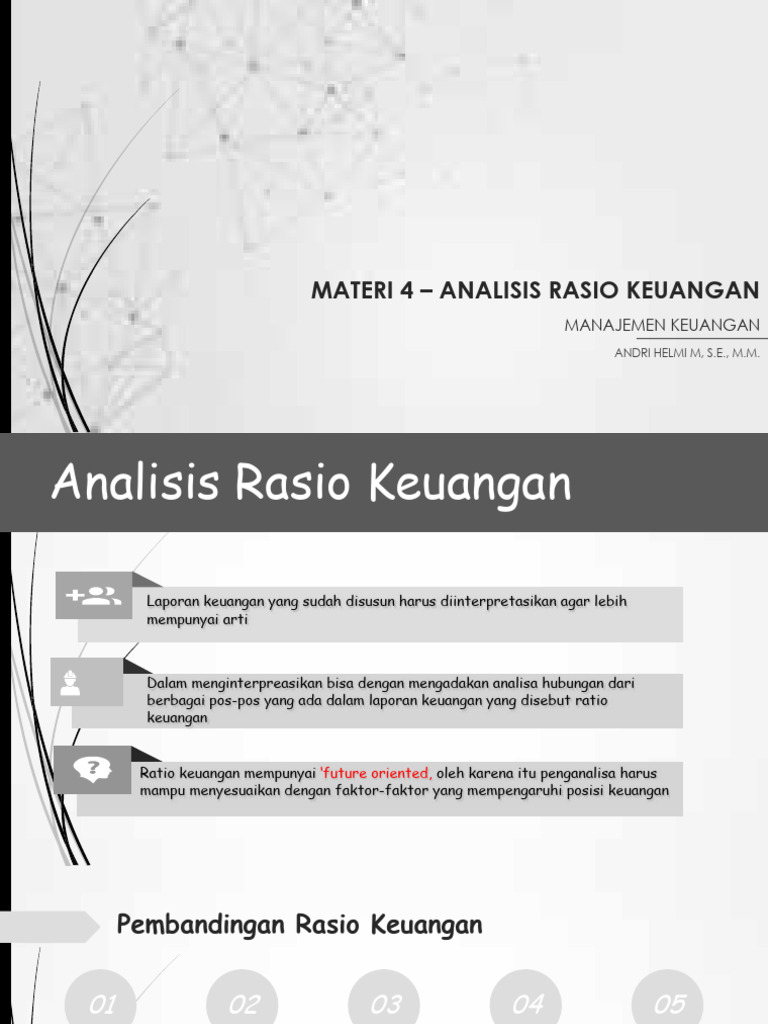 MATERI 4 – ANALISIS RASIO KEUANGAN

MANAJEMEN KEUANGAN

ANDRI HELMI M, S.E., M.M.

Analisis Rasio Keuangan

Laporan keuangan yang sudah disusun harus diinterpretasikan agar lebih mempunyai arti

Dalam menginterpreasikan bisa dengan mengadakan analisa hubungan dari berbagai pos-pos yang ada dalam laporan keuangan yang disebut ratio keuangan

Ratio keuangan mempunyai 'future oriented, oleh karena itu penganalisa harus mampu menyesuaikan dengan faktor-faktor yang mempengaruhi posisi keuangan

Pembandingan Rasio Keuangan

01

02

03

04

05